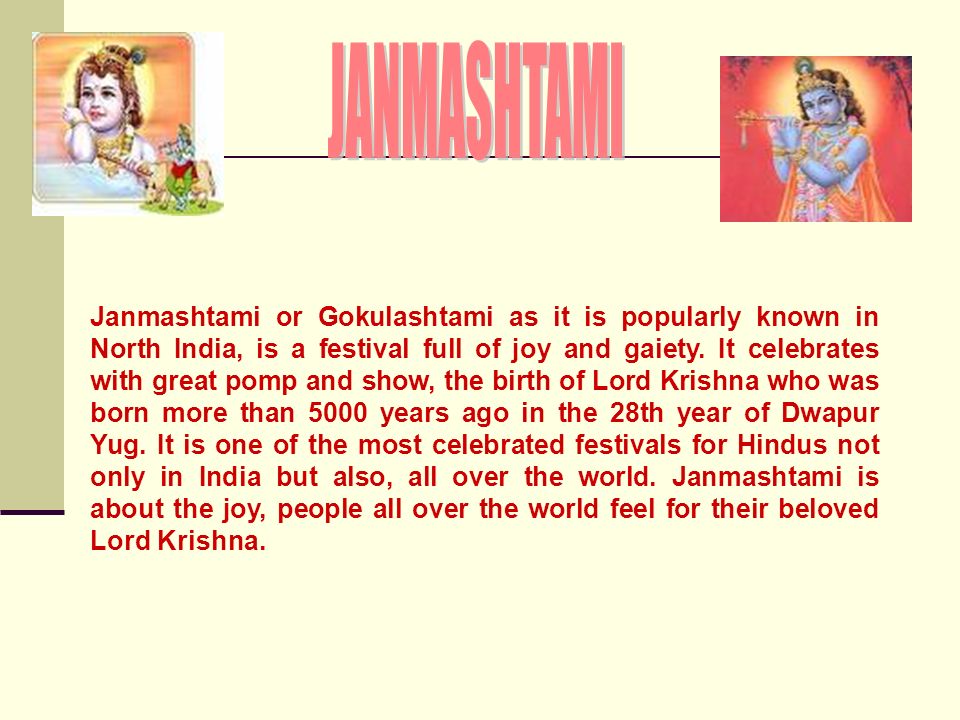 JANMASHTAMI

Janmashtami or Gokulashtami as it is popularly known in North India, is a festival full of joy and gaiety. It celebrates with great pomp and show, the birth of Lord Krishna who was born more than 5000 years ago in the 28th year of Dwapur Yug. It is one of the most celebrated festivals for Hindus not only in India but also, all over the world. Janmashtami is about the joy, people all over the world feel for their beloved Lord Krishna.